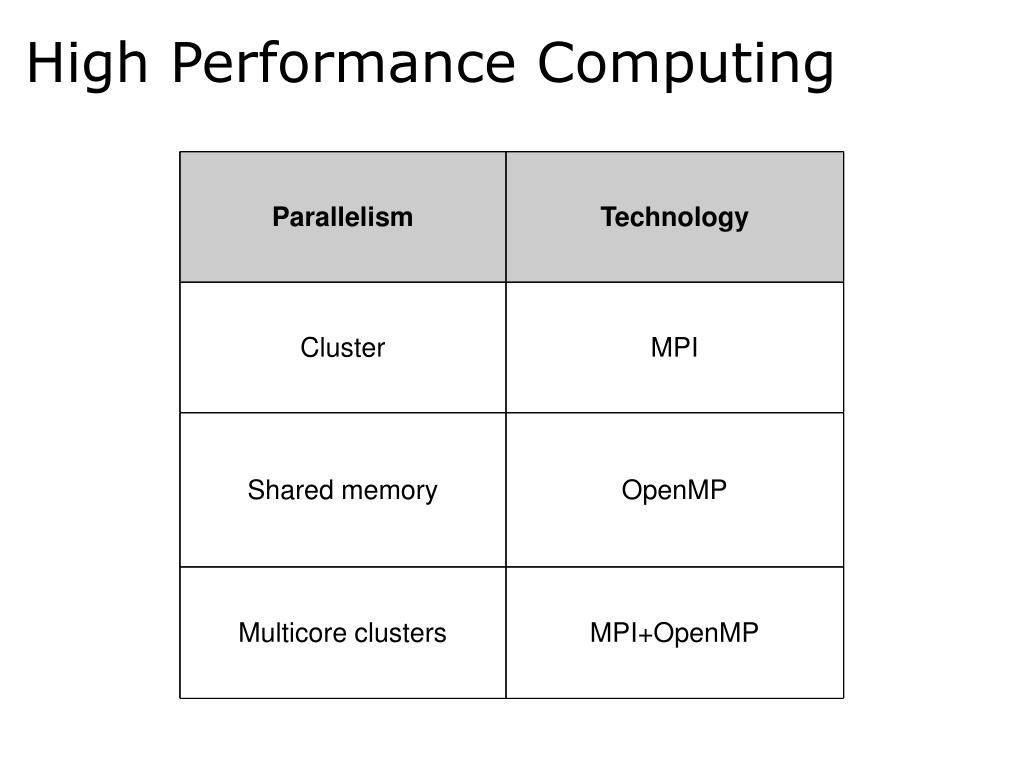 High Performance Computing

| Parallelism | Technology |
|---|---|
| Cluster | MPI |
| Shared memory | OpenMP |
| Multicore clusters | MPI+OpenMP |